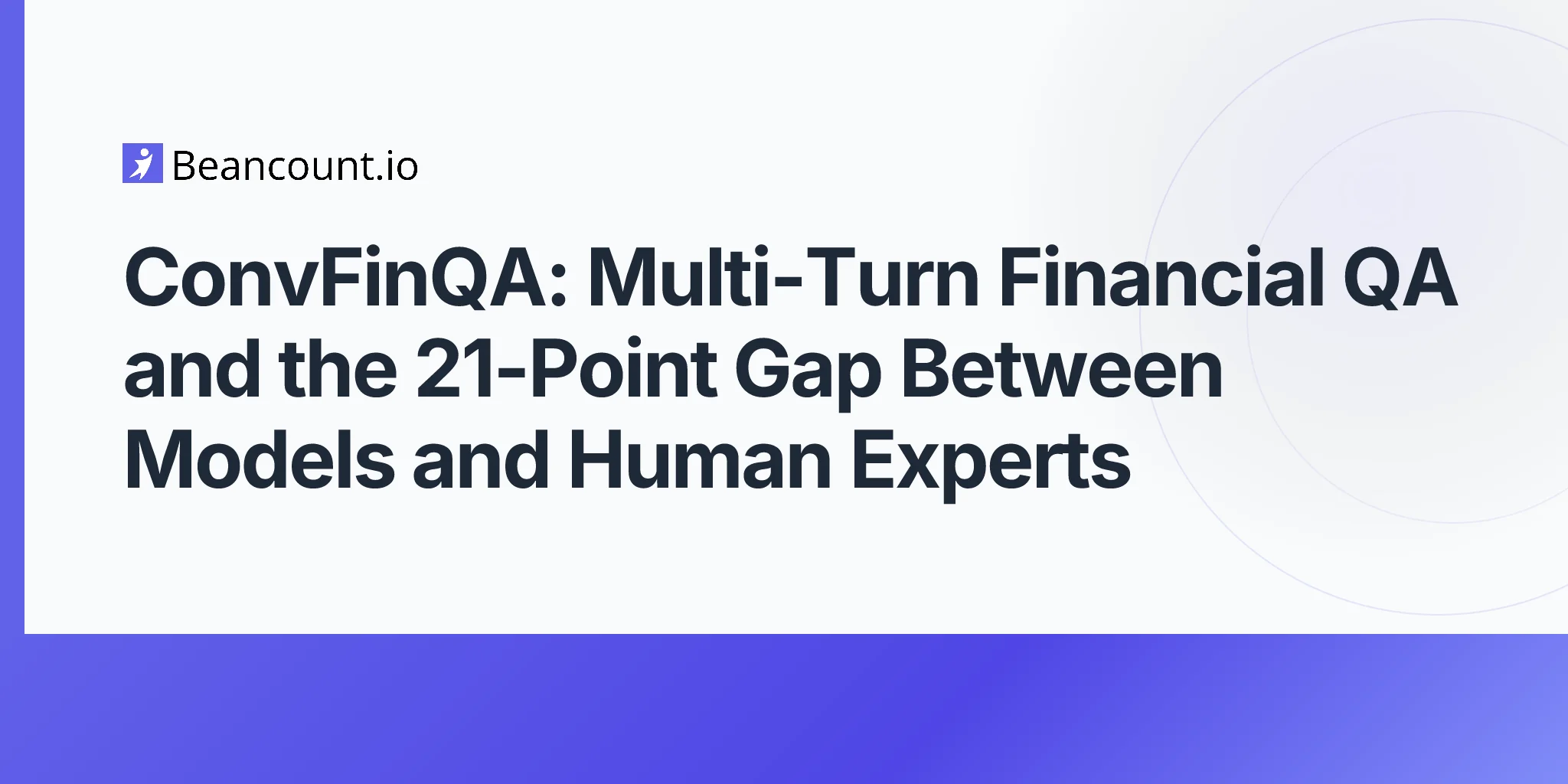 Beancount.io

ConvFinQA: Multi-Turn Financial QA and the 21-Point Gap Between Models and Human Experts